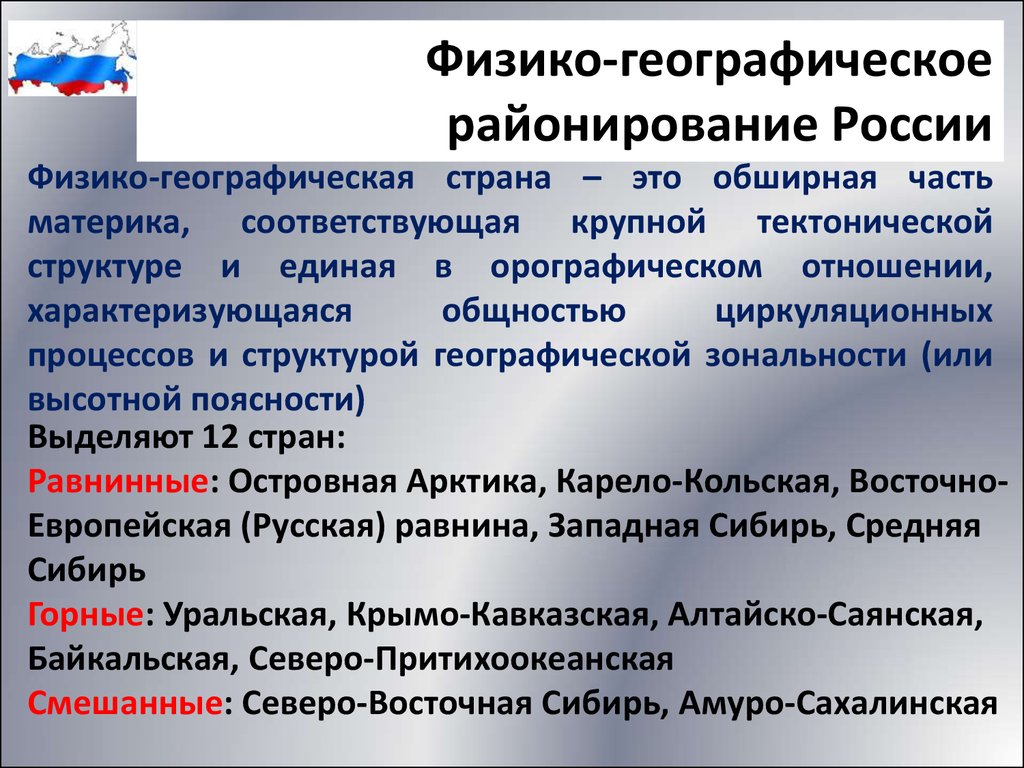 Физико-географическое районирование России

Физико-географическая страна – это обширная часть материка, соответствующая крупной тектонической структуре и единая в орографическом отношении, характеризующаяся общностью циркуляционных процессов и структурой географической зональности (или высотной поясности)

Выделяют 12 стран:

Равнинные: Островная Арктика, Карело-Кольская, Восточно-Европейская (Русская) равнина, Западная Сибирь, Средняя Сибирь

Горные: Уральская, Крымо-Кавказская, Алтайско-Саянская, Байкальская, Северо-Притихоокеанская

Смешанные: Северо-Восточная Сибирь, Амуро-Сахалинская